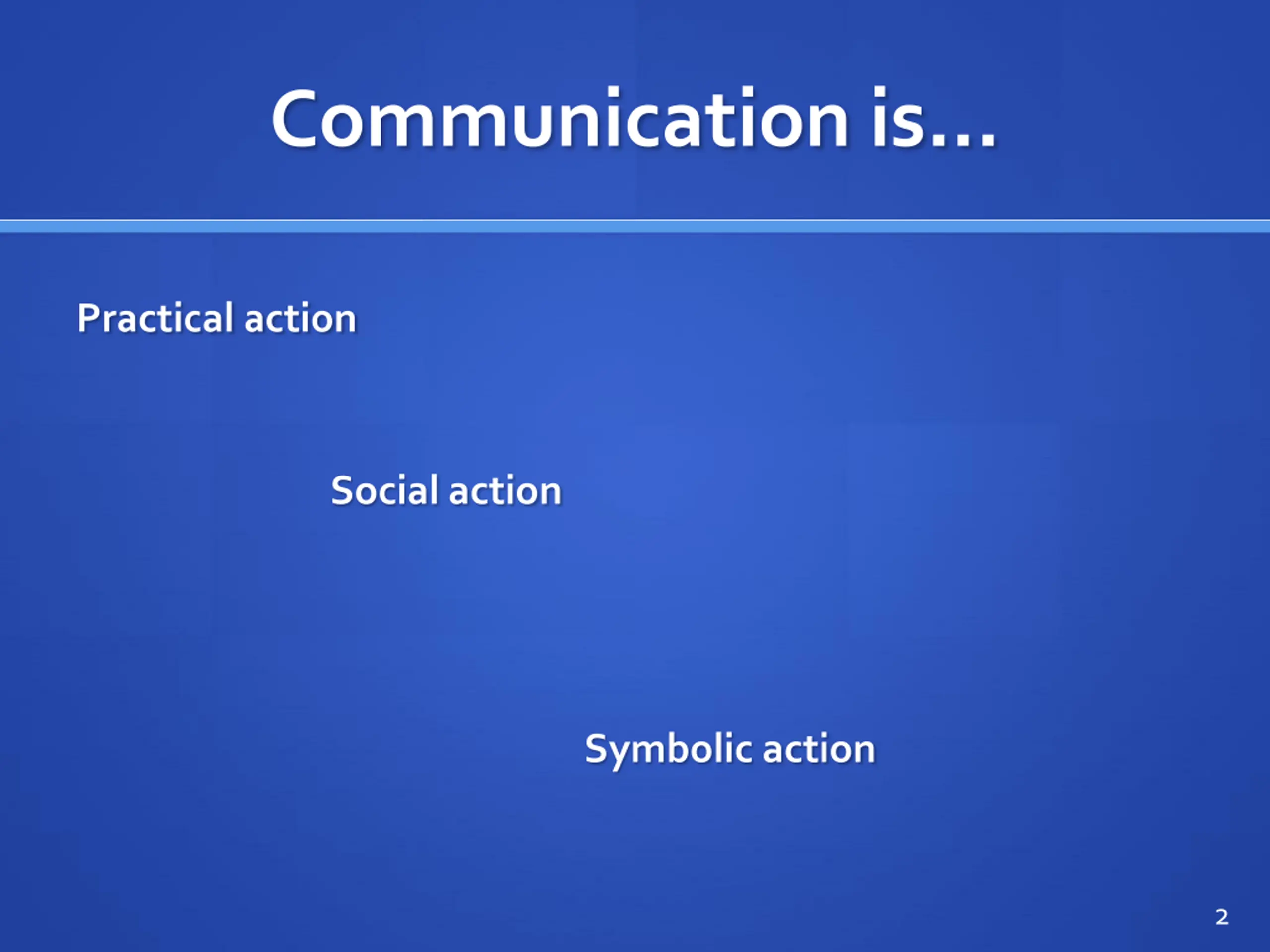 Communication is…

Practical action

Social action

Symbolic action

2